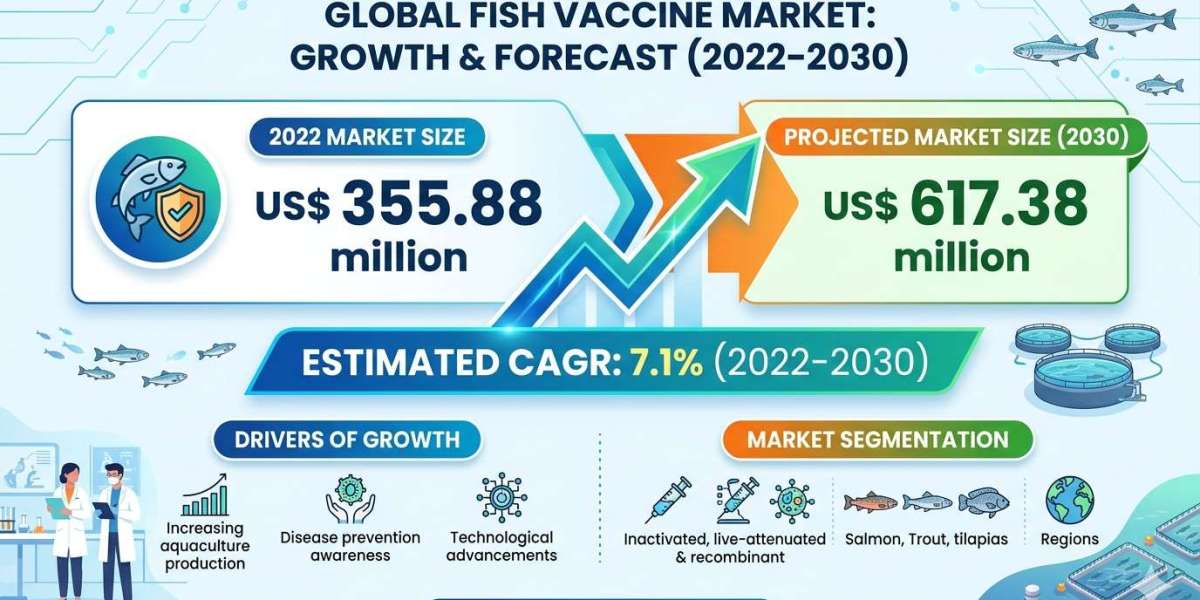 GLOBAL FISH VACCINE MARKET: GROWTH & FORECAST (2022-2030)

2022 MARKET SIZE

US$ 355.88 million

PROJECTED MARKET SIZE (2030)

US$ 617.38 million

ESTIMATED CAGR: 7.1% (2022-2030)

DRIVERS OF GROWTH

Increasing aquaculture production

Disease prevention awareness

Technological advancements

MARKET SEGMENTATION

Inactivated, live-attenuated & recombinant

Salmon, Trout, tilapias

Regions